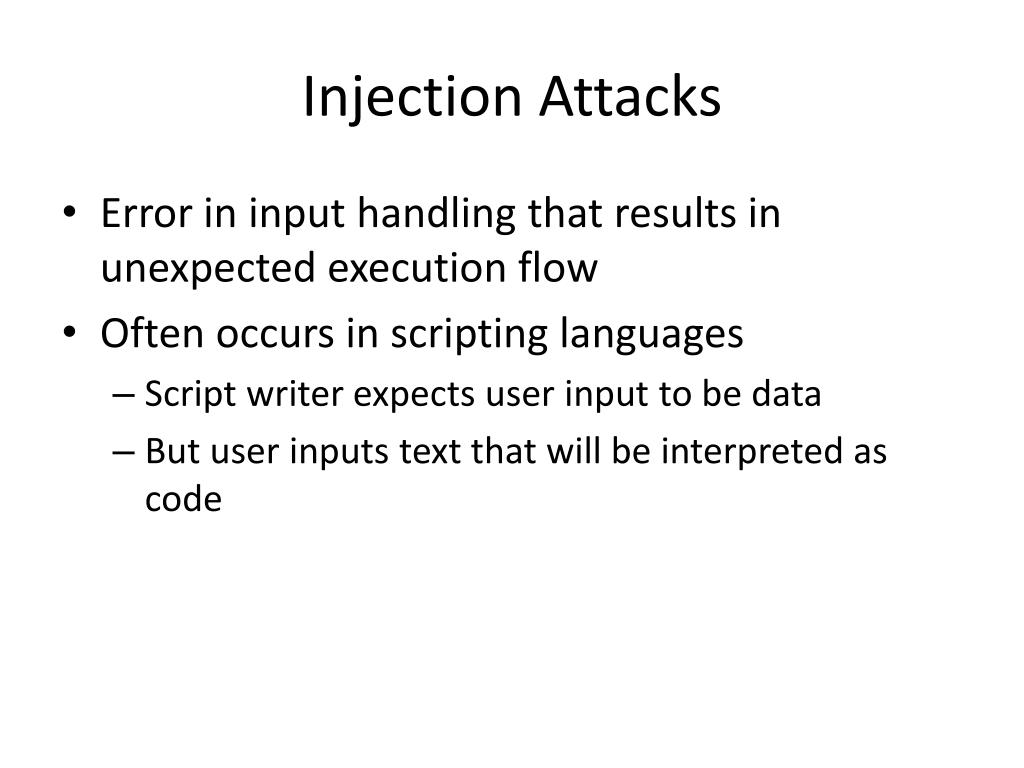 Injection Attacks

• Error in input handling that results in unexpected execution flow
• Often occurs in scripting languages
– Script writer expects user input to be data
– But user inputs text that will be interpreted as code